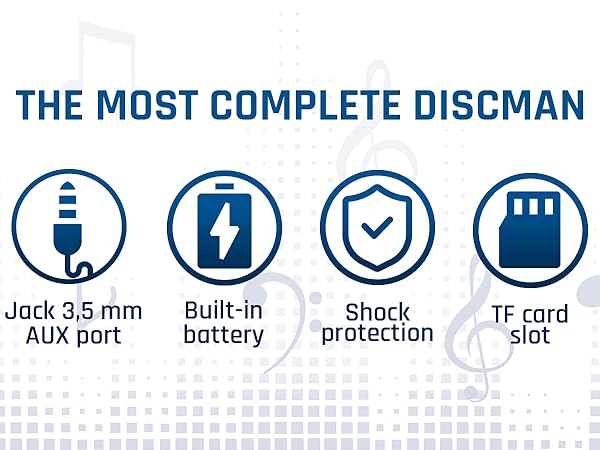 THE MOST COMPLETE DISCMAN

Jack 3,5 mm AUX port

Built-in battery

Shock protection

TF card slot